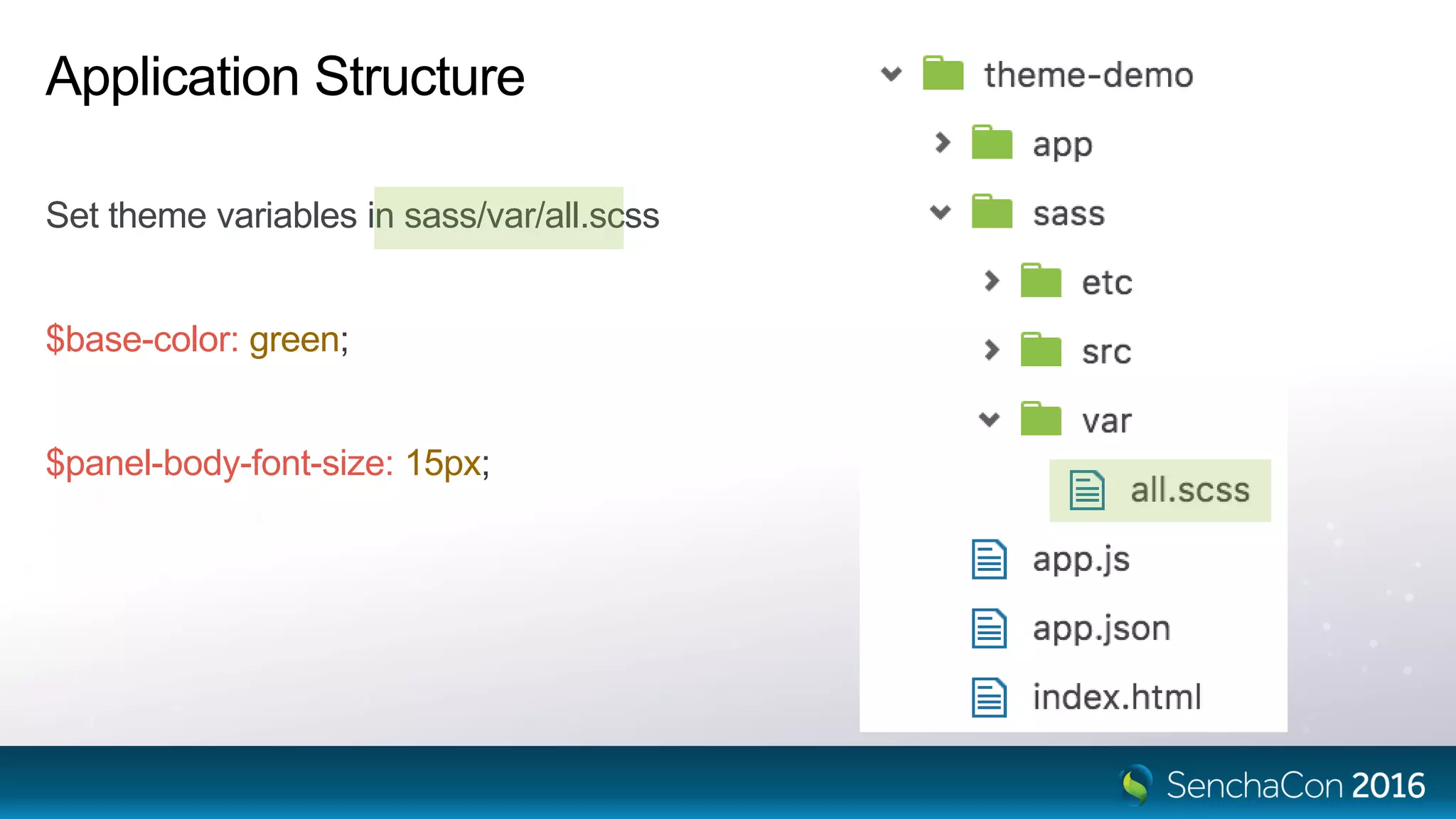 Application Structure

Set theme variables in sass/var/all.scss

$base-color: green;

$panel-body-font-size: 15px;

theme-demo
app
sass
etc
src
var
all.scss
app.js
app.json
index.html

SenchaCon 2016